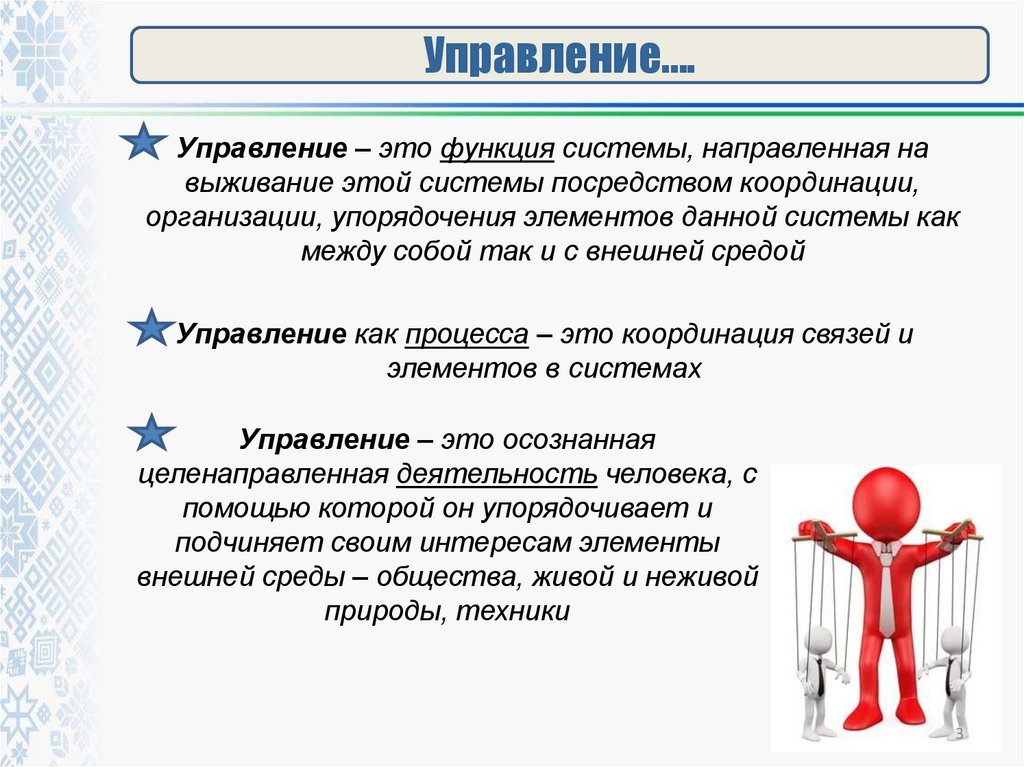 Управление....

Управление – это функция системы, направленная на выживание этой системы посредством координации, организации, упорядочения элементов данной системы как между собой так и с внешней средой

Управление как процесса – это координация связей и элементов в системах

Управление – это осознанная целенаправленная деятельность человека, с помощью которой он упорядочивает и подчиняет своим интересам элементы внешней среды – общества, живой и неживой природы, техники

3